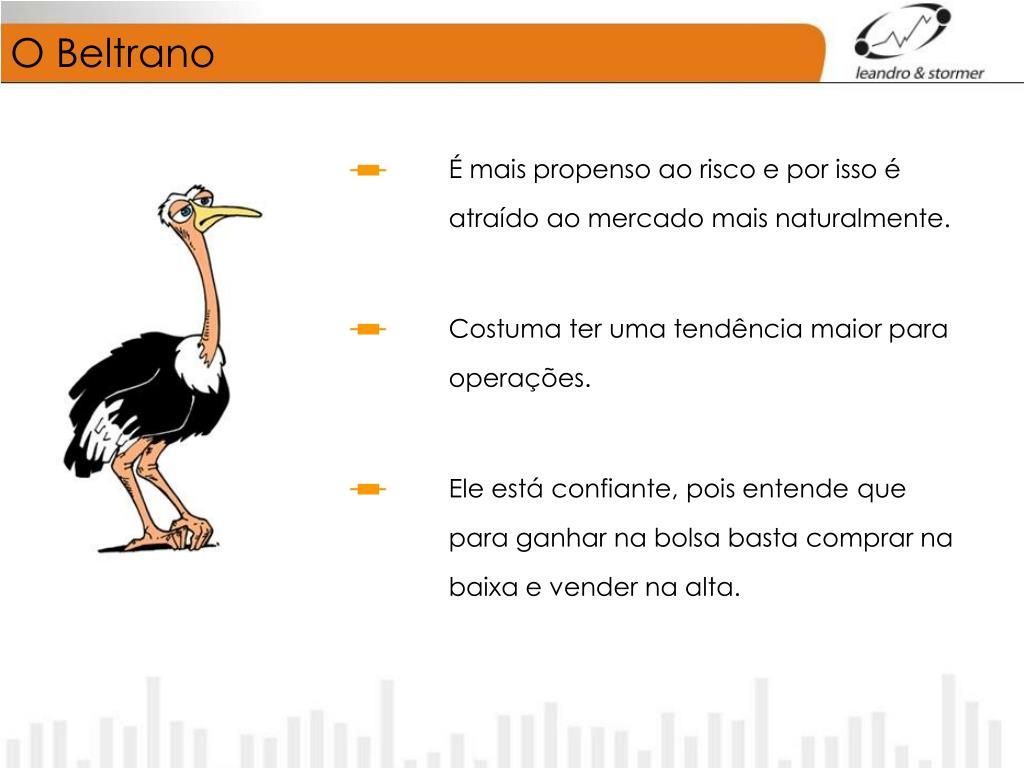 O Beltrano

leandro & stormer

É mais propenso ao risco e por isso é atraído ao mercado mais naturalmente.

Costuma ter uma tendência maior para operações.

Ele está confiante, pois entende que para ganhar na bolsa basta comprar na baixa e vender na alta.